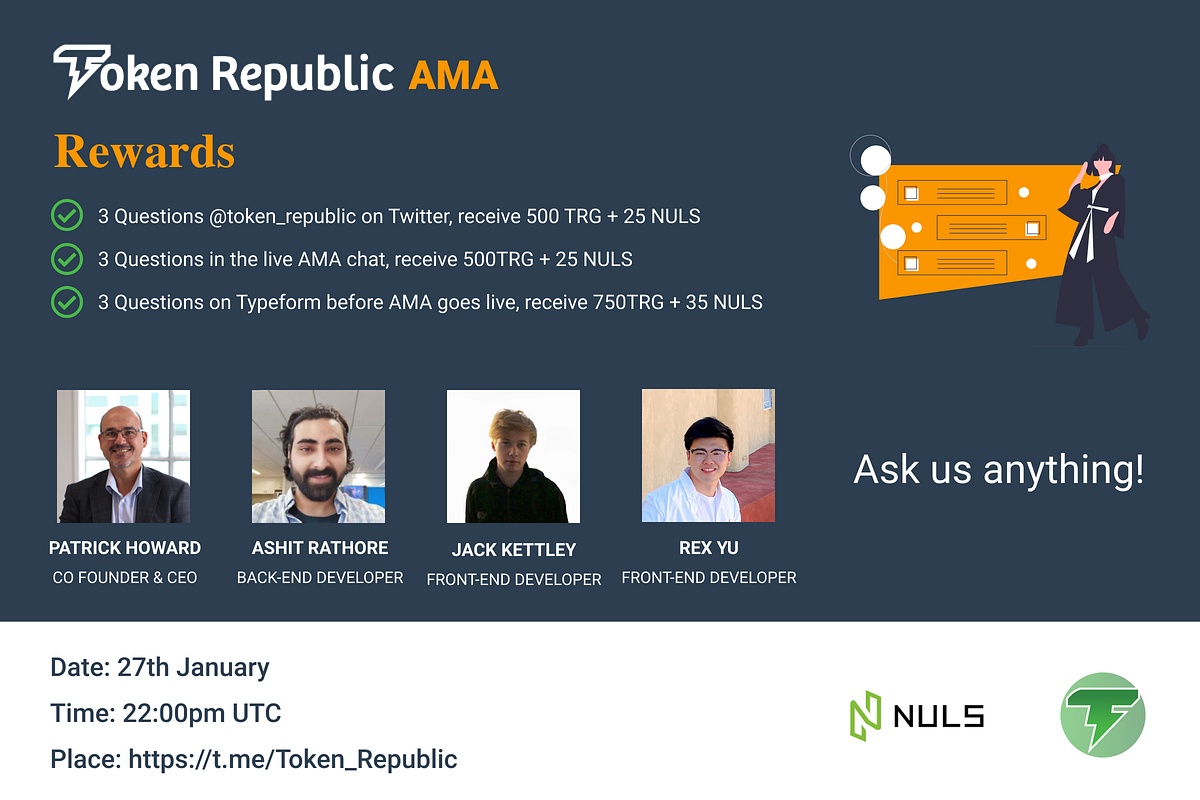 Token Republic AMA

Rewards

3 Questions @token_republic on Twitter, receive 500 TRG + 25 NULS

3 Questions in the live AMA chat, receive 500TRG + 25 NULS

3 Questions on Typeform before AMA goes live, receive 750TRG + 35 NULS

PATRICK HOWARD
CO FOUNDER & CEO

ASHIT RATHORE
BACK-END DEVELOPER

JACK KETTLEY
FRONT-END DEVELOPER

REX YU
FRONT-END DEVELOPER

Ask us anything!

Date: 27th January

Time: 22:00pm UTC

Place: https://t.me/Token_Republic

NULS